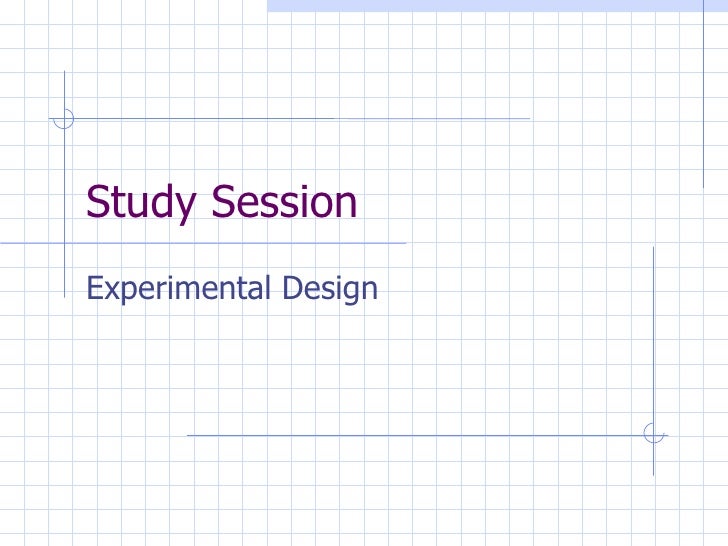 Study Session

Experimental Design